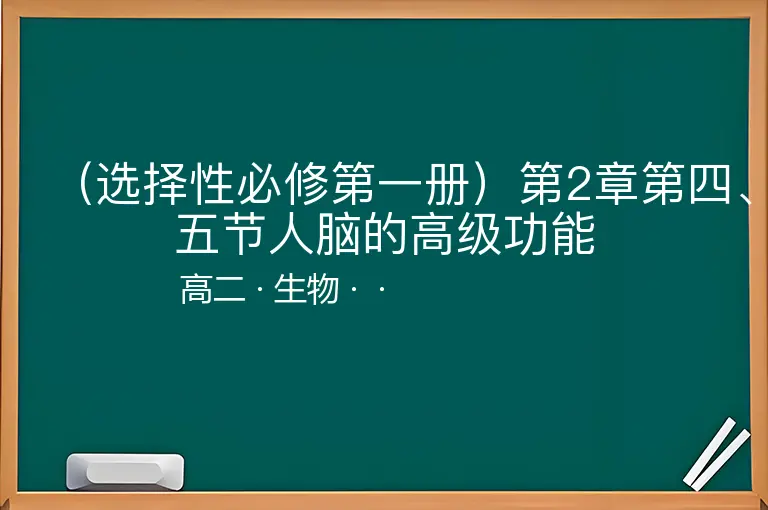 （选择性必修第一册）第2章第四、五节人脑的高级功能

高二 · 生物 · ·